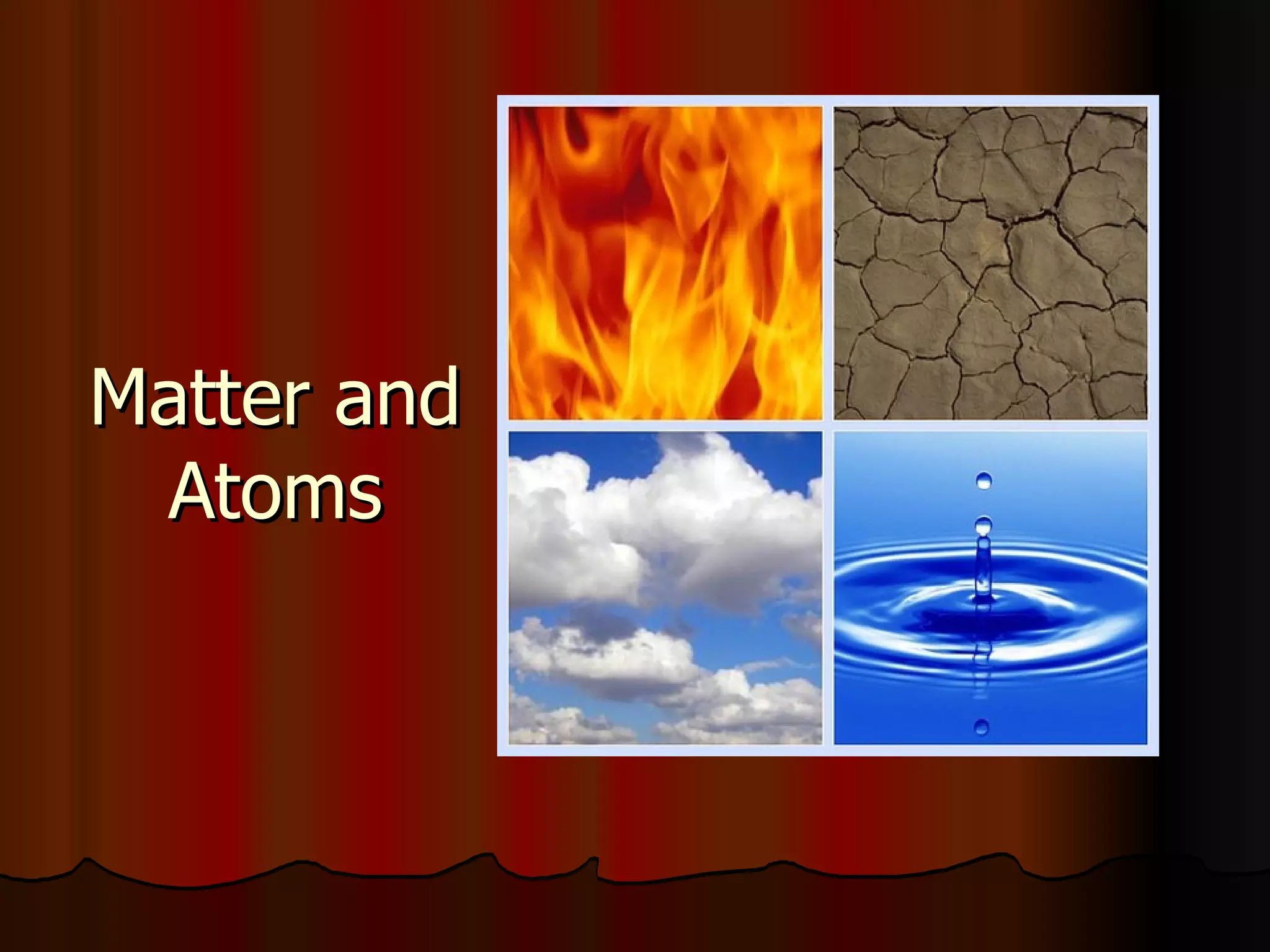 Matter and Atoms